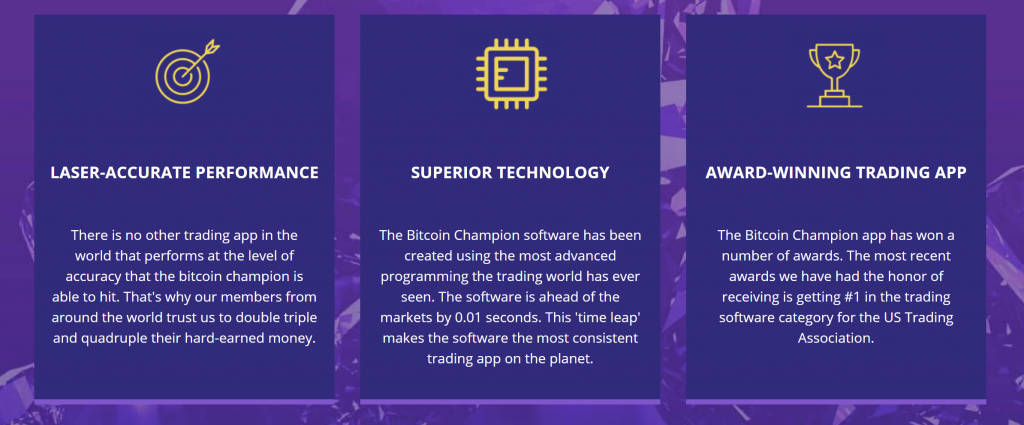 LASER-ACCURATE PERFORMANCE

There is no other trading app in the world that performs at the level of accuracy that the bitcoin champion is able to hit. That's why our members from around the world trust us to double triple and quadruple their hard-earned money.

SUPERIOR TECHNOLOGY

The Bitcoin Champion software has been created using the most advanced programming the trading world has ever seen. The software is ahead of the markets by 0.01 seconds. This 'time leap' makes the software the most consistent trading app on the planet.

AWARD-WINNING TRADING APP

The Bitcoin Champion app has won a number of awards. The most recent awards we have had the honor of receiving is getting #1 in the trading software category for the US Trading Association.